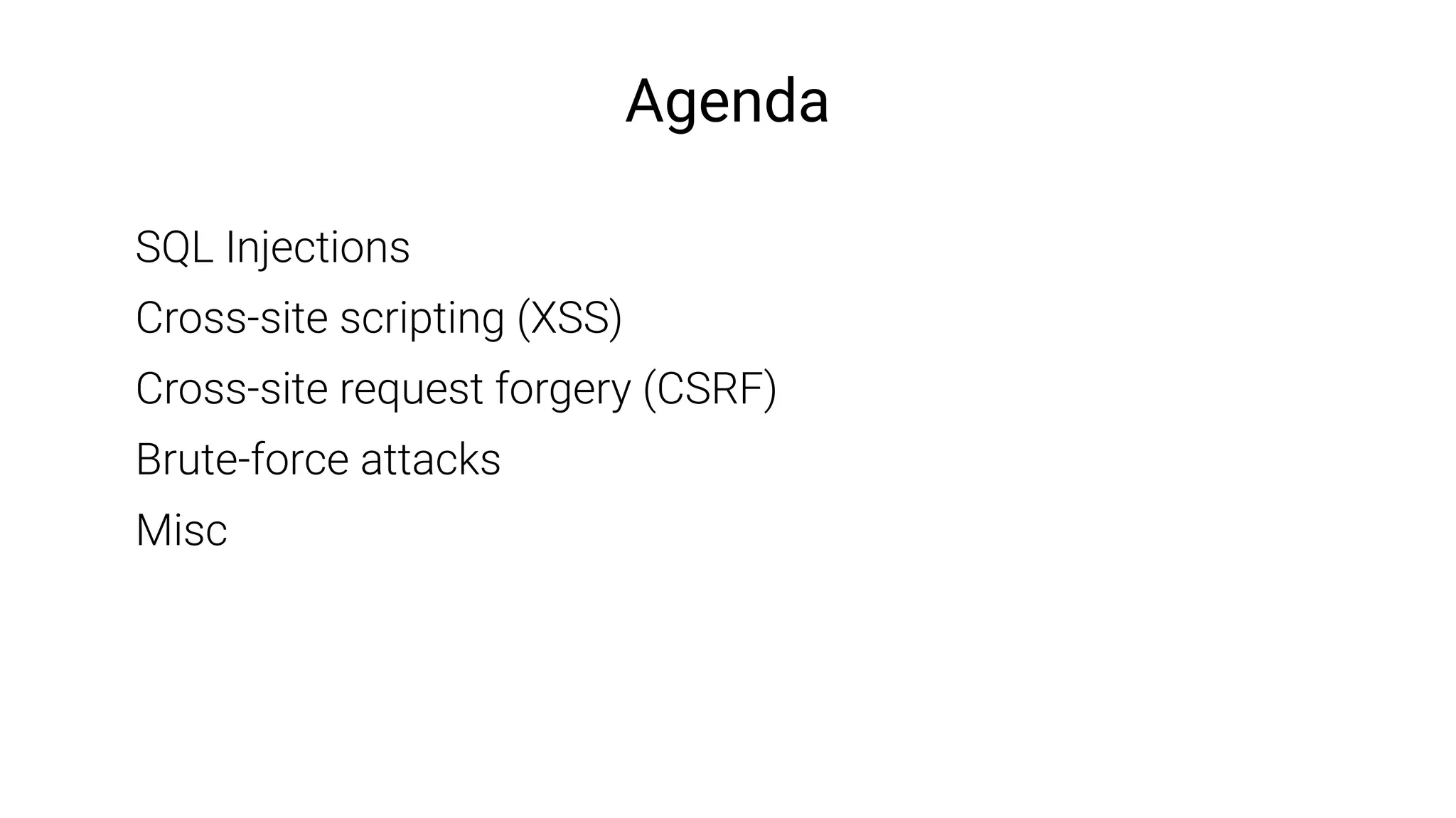 Agenda

SQL Injections

Cross-site scripting (XSS)

Cross-site request forgery (CSRF)

Brute-force attacks

Misc